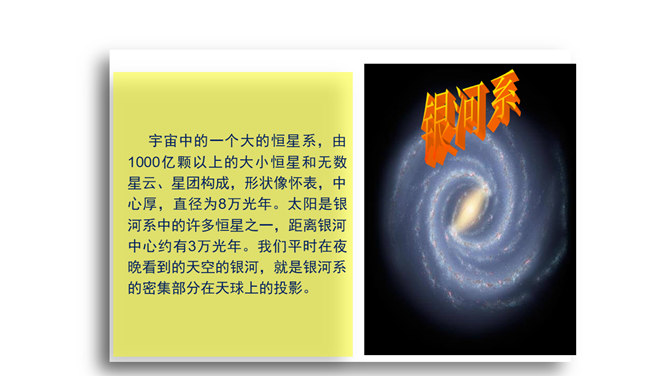 宇宙中的一个大的恒星系，由1000亿颗以上的大小恒星和无数星云、星团构成，形状像怀表，中心厚，直径为8万光年。太阳是银河系中的许多恒星之一，距离银河中心约有3万光年。我们平时在夜晚看到的天空的银河，就是银河系的密集部分在天球上的投影。

银河系